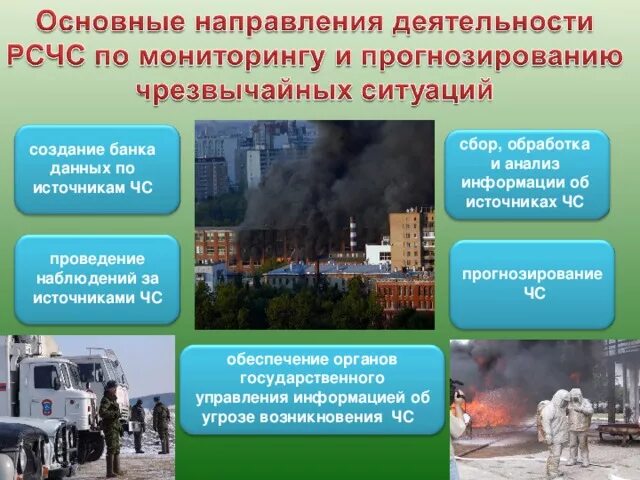 Основные направления деятельности РСЧС по мониторингу и прогнозированию чрезвычайных ситуаций

создание банка данных по источникам ЧС

проведение наблюдений за источниками ЧС

сбор, обработка и анализ информации об источниках ЧС

прогнозирование ЧС

обеспечение органов государственного управления информацией об угрозе возникновения ЧС